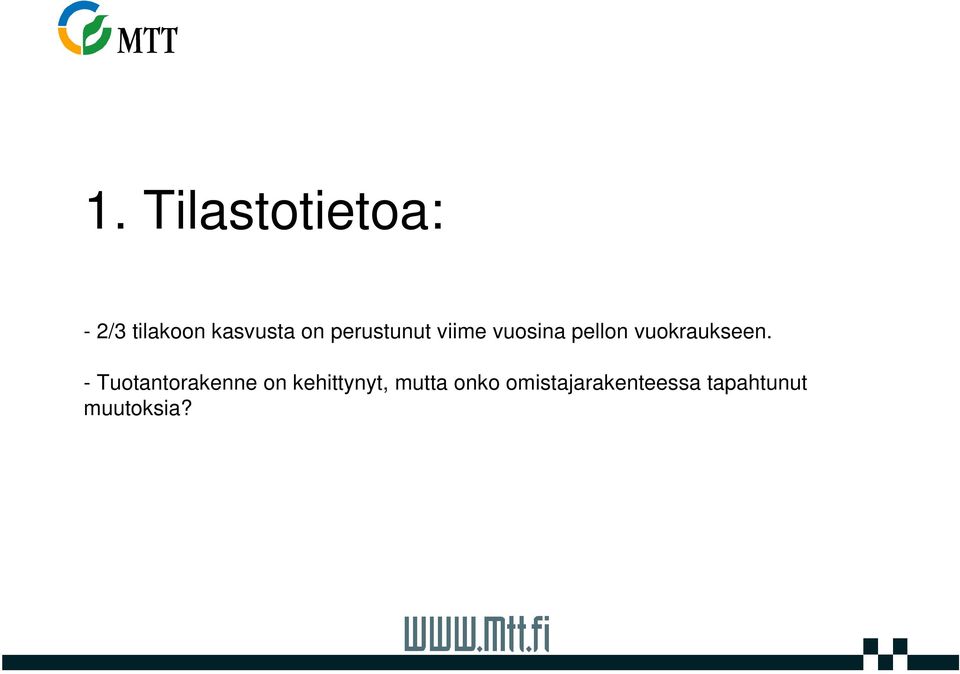 MTT

1. Tilastotietoa:

- 2/3 tilakoon kasvusta on perustunut viime vuosina pellon vuokraukseen.

- Tuotantorakenne on kehittynyt, mutta onko omistajarakenteessa tapahtunut muutoksia?

www.mtt.fi